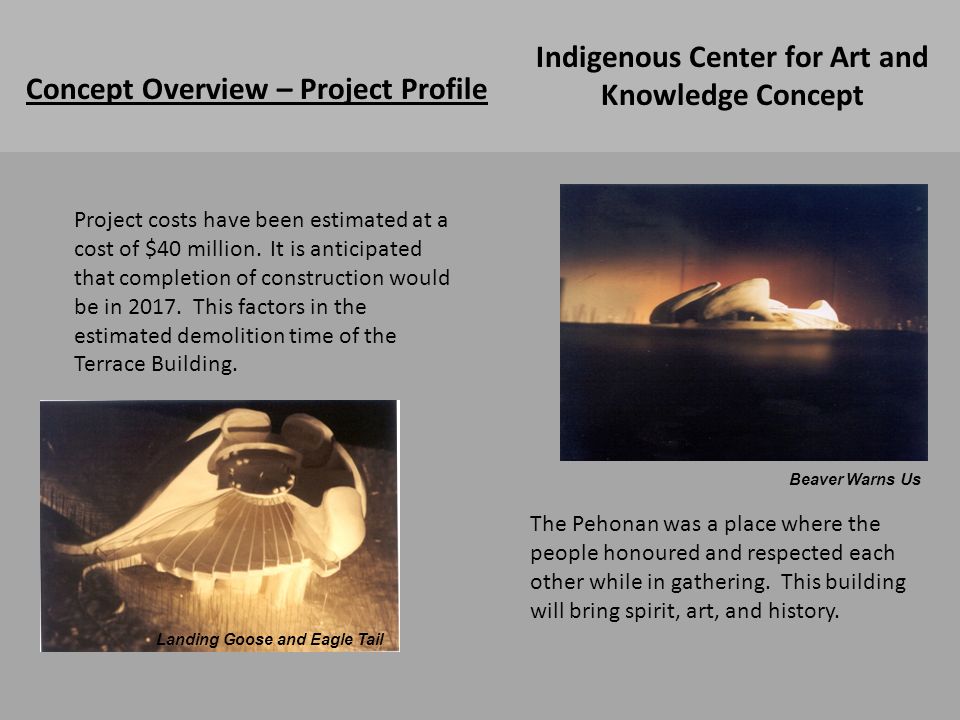 Concept Overview – Project Profile

Indigenous Center for Art and Knowledge Concept

Project costs have been estimated at a cost of \$40 million. It is anticipated that completion of construction would be in 2017. This factors in the estimated demolition time of the Terrace Building.

Landing Goose and Eagle Tail

Beaver Warns Us

The Pehonan was a place where the people honoured and respected each other while in gathering. This building will bring spirit, art, and history.